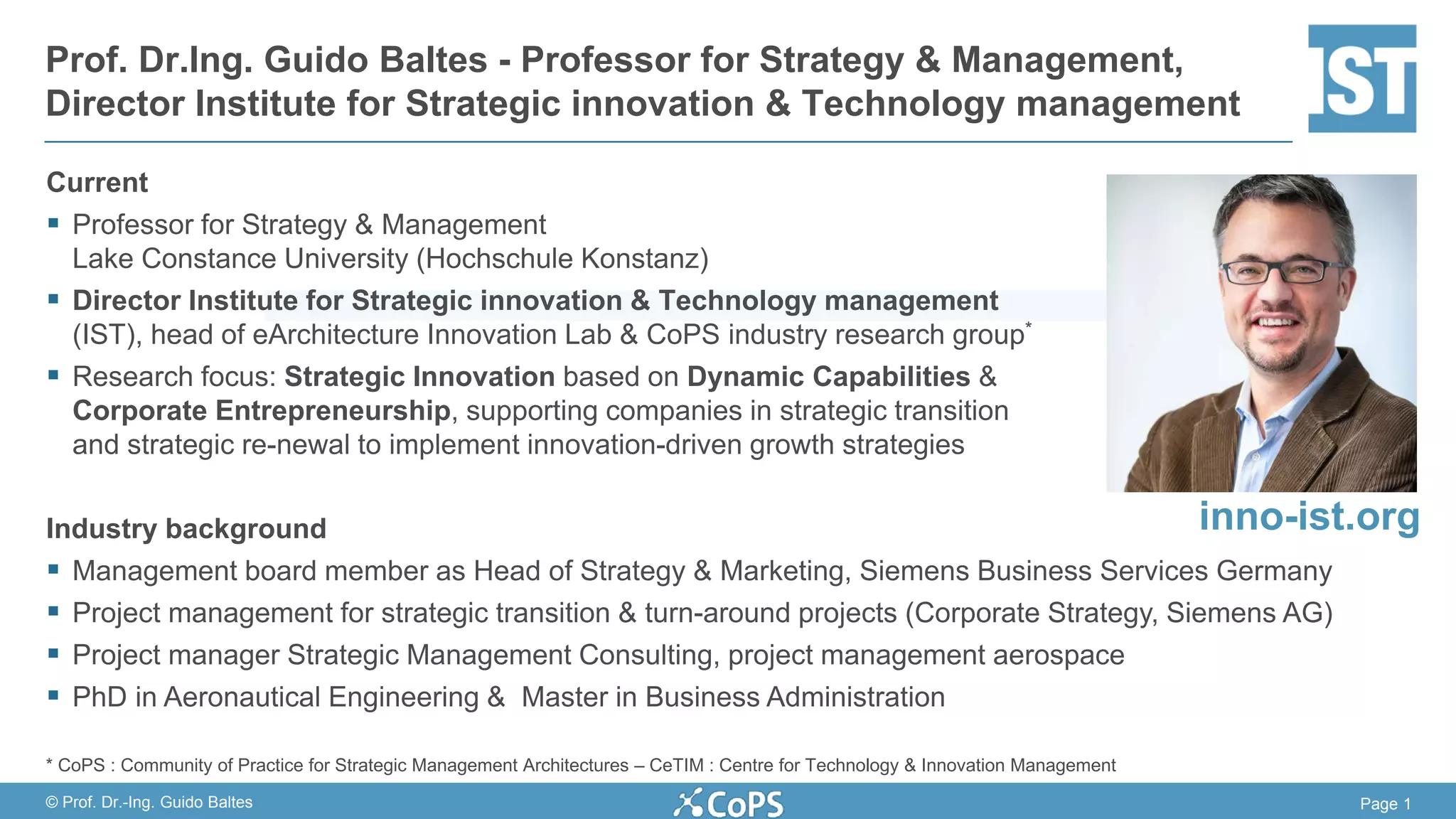 Prof. Dr.Ing. Guido Baltes - Professor for Strategy & Management, Director Institute for Strategic innovation & Technology management

IST

Current

▪ Professor for Strategy & Management
Lake Constance University (Hochschule Konstanz)

▪ Director Institute for Strategic innovation & Technology management (IST), head of eArchitecture Innovation Lab & CoPS industry research group*

▪ Research focus: Strategic Innovation based on Dynamic Capabilities & Corporate Entrepreneurship, supporting companies in strategic transition and strategic re-newal to implement innovation-driven growth strategies

inno-ist.org

Industry background

▪ Management board member as Head of Strategy & Marketing, Siemens Business Services Germany

▪ Project management for strategic transition & turn-around projects (Corporate Strategy, Siemens AG)

▪ Project manager Strategic Management Consulting, project management aerospace

▪ PhD in Aeronautical Engineering & Master in Business Administration

* CoPS : Community of Practice for Strategic Management Architectures – CeTIM : Centre for Technology & Innovation Management

© Prof. Dr.-Ing. Guido Baltes

CoPS

Page 1